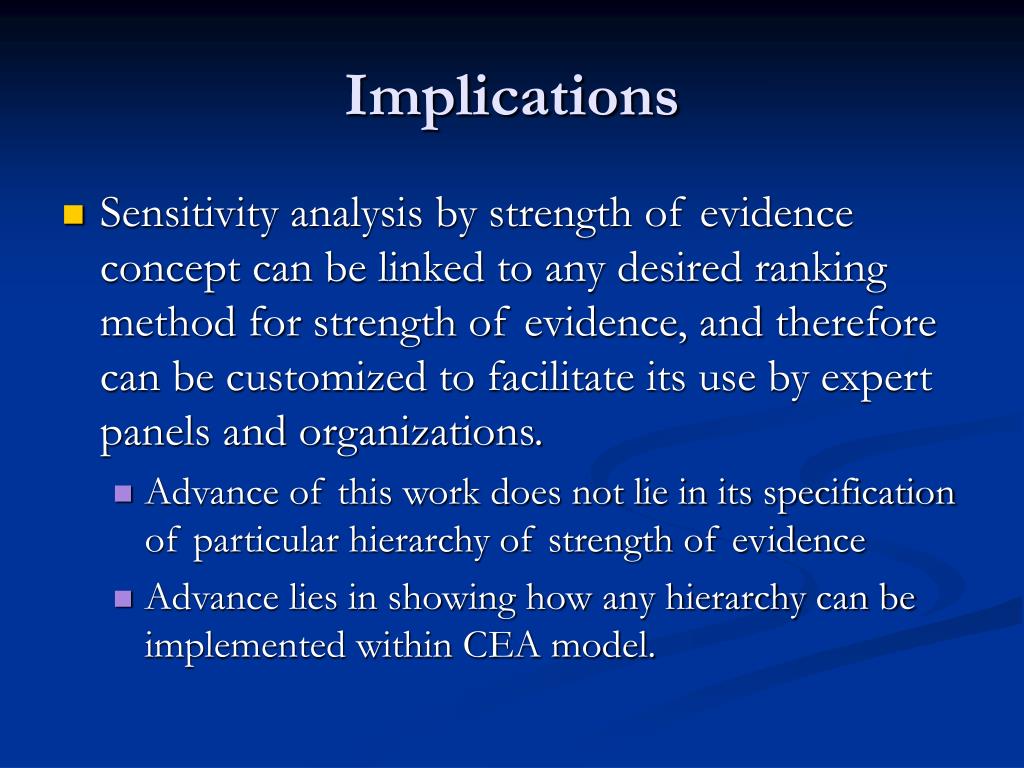 Implications

Sensitivity analysis by strength of evidence concept can be linked to any desired ranking method for strength of evidence, and therefore can be customized to facilitate its use by expert panels and organizations.

Advance of this work does not lie in its specification of particular hierarchy of strength of evidence

Advance lies in showing how any hierarchy can be implemented within CEA model.